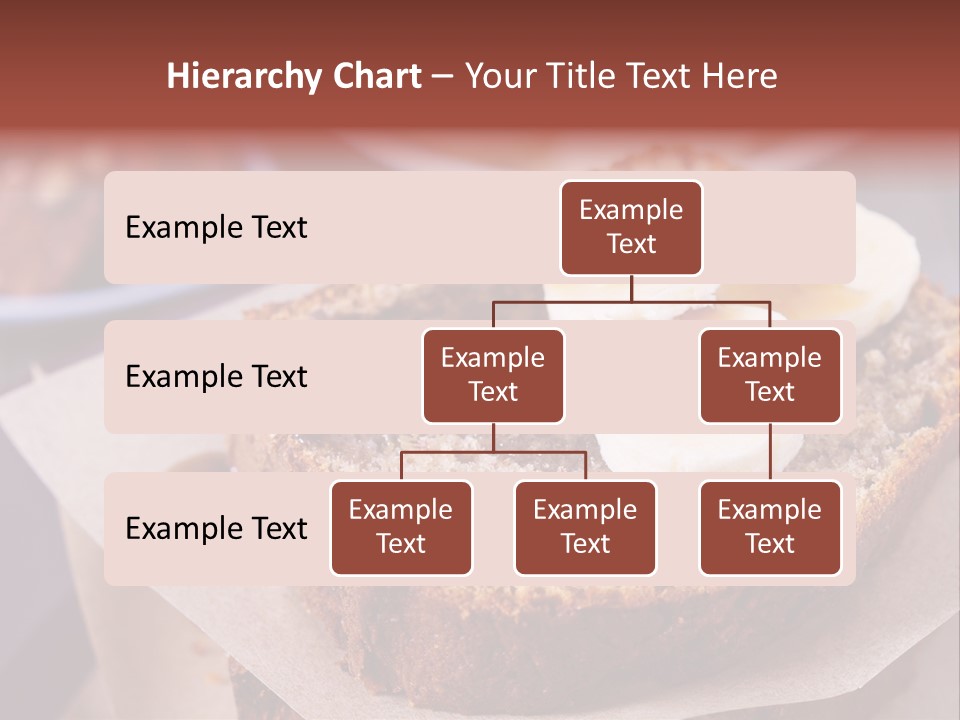 Hierarchy Chart – Your Title Text Here

Example Text

Example Text

Example Text

Example Text

Example Text

Example Text

Example Text

Example Text

Example Text